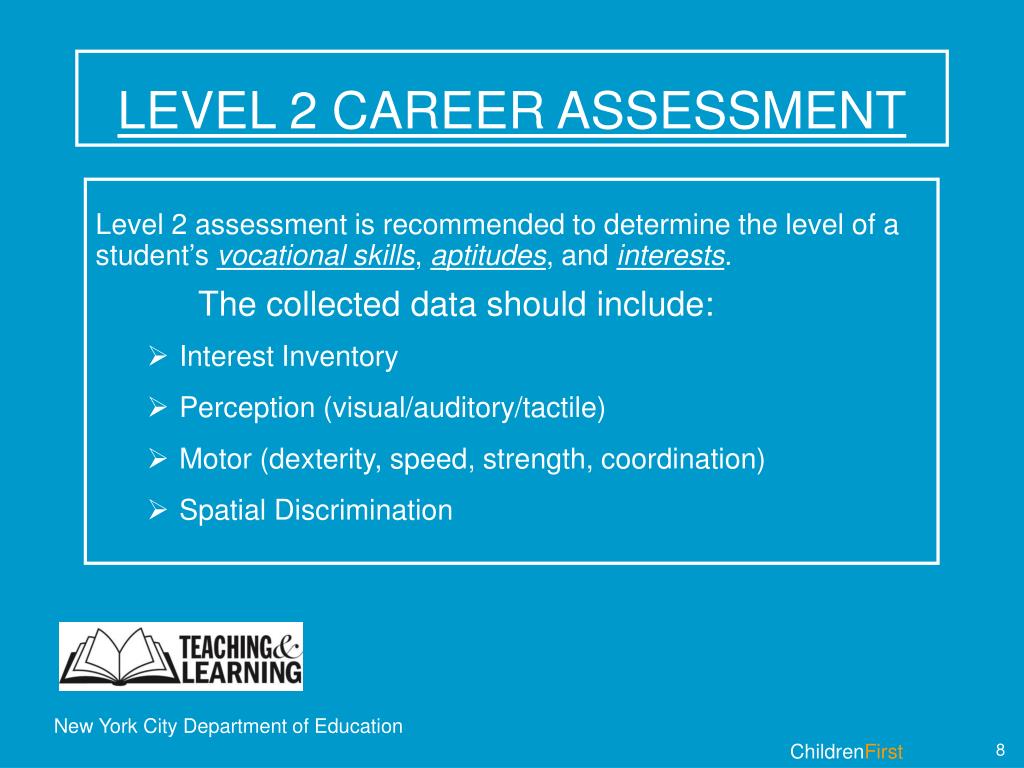 LEVEL 2 CAREER ASSESSMENT

Level 2 assessment is recommended to determine the level of a student's vocational skills, aptitudes, and interests.

The collected data should include:

➢ Interest Inventory
➢ Perception (visual/auditory/tactile)
➢ Motor (dexterity, speed, strength, coordination)
➢ Spatial Discrimination

TEACHING & LEARNING

New York City Department of Education

ChildrenFirst

8